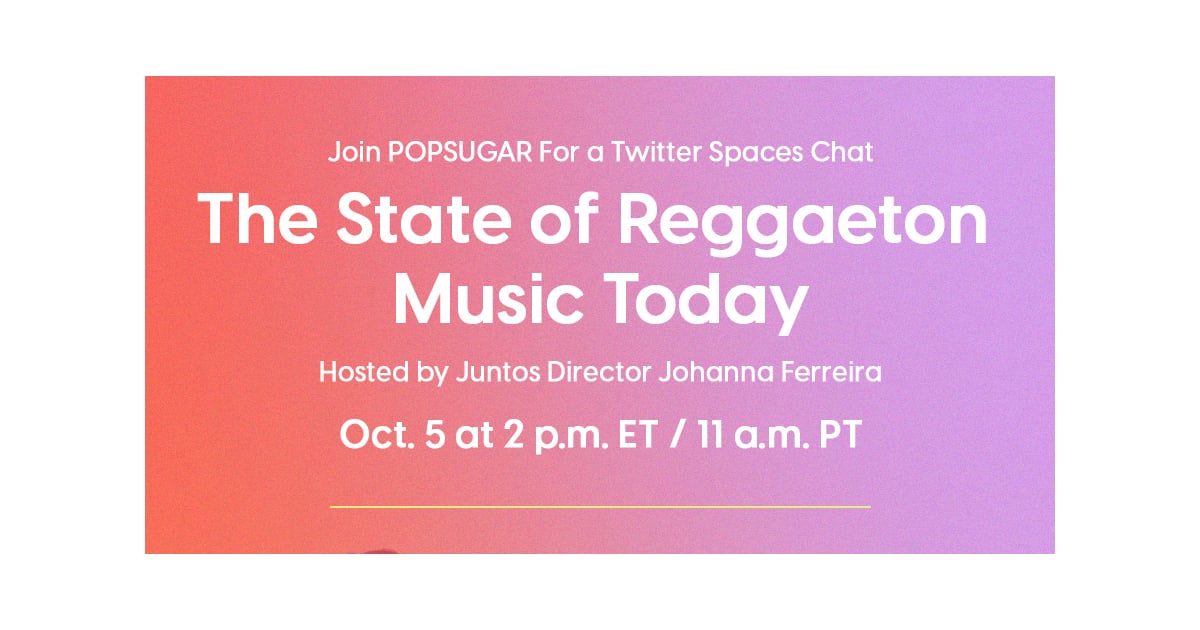 Join POPSUGAR For a Twitter Spaces Chat

The State of Reggaeton Music Today

Hosted by Juntos Director Johanna Ferreira

Oct. 5 at 2 p.m. ET / 11 a.m. PT